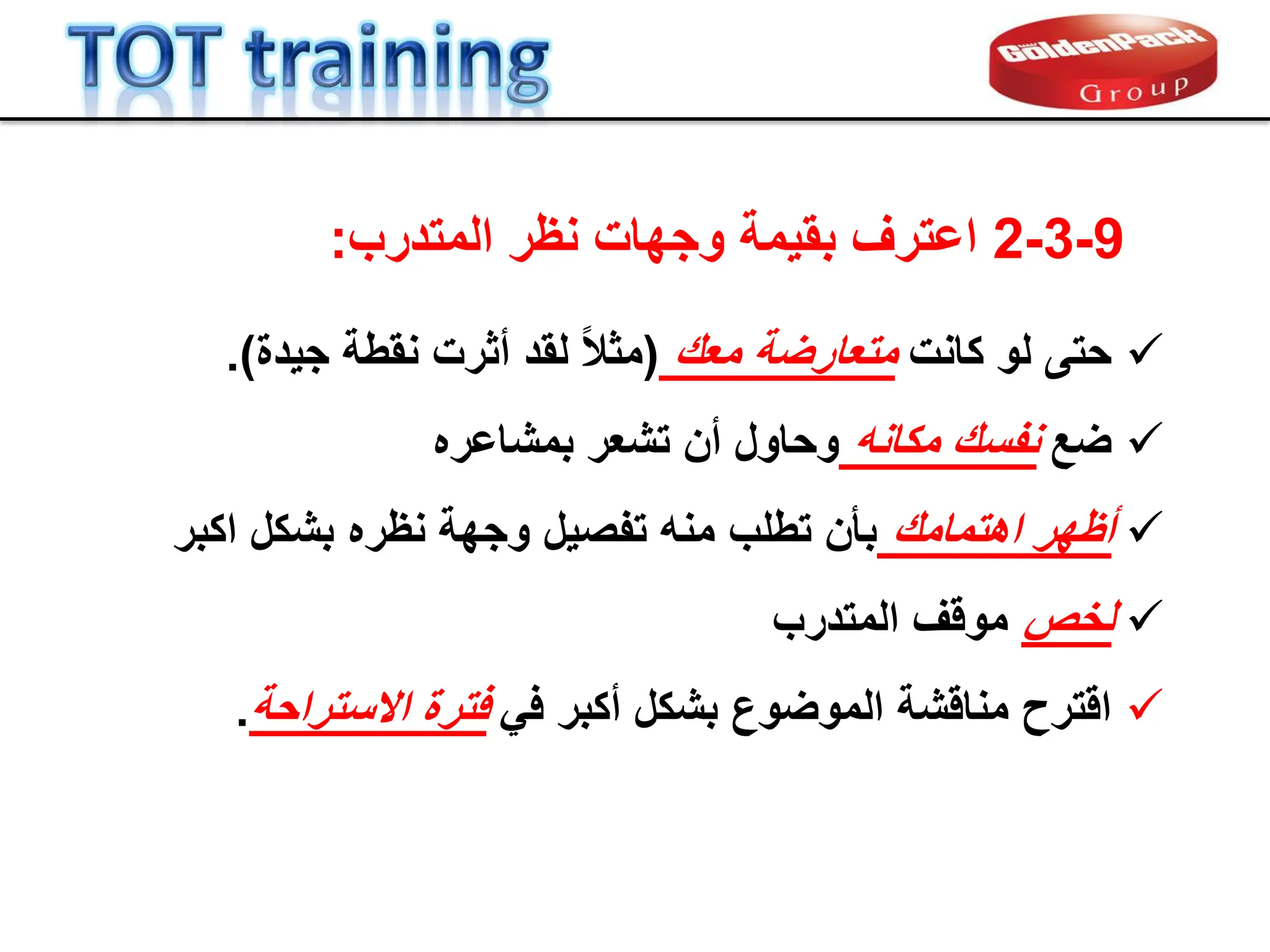 TOT training

GoldenPack Group

2-3-9 اعترف بقيمة وجهات نظر المتدرب:

✓ حتى لو كانت متعارضة معك (مثلاً لقد أثرت نقطة جيدة).

✓ ضع نفسك مكانه وحاول أن تشعر بمشاعره

✓ أظهر اهتمامك بأن تطلب منه تفصيل وجهة نظره بشكل اكبر

✓ لخص موقف المتدرب

✓ اقترح مناقشة الموضوع بشكل أكبر في فترة الاستراحة.